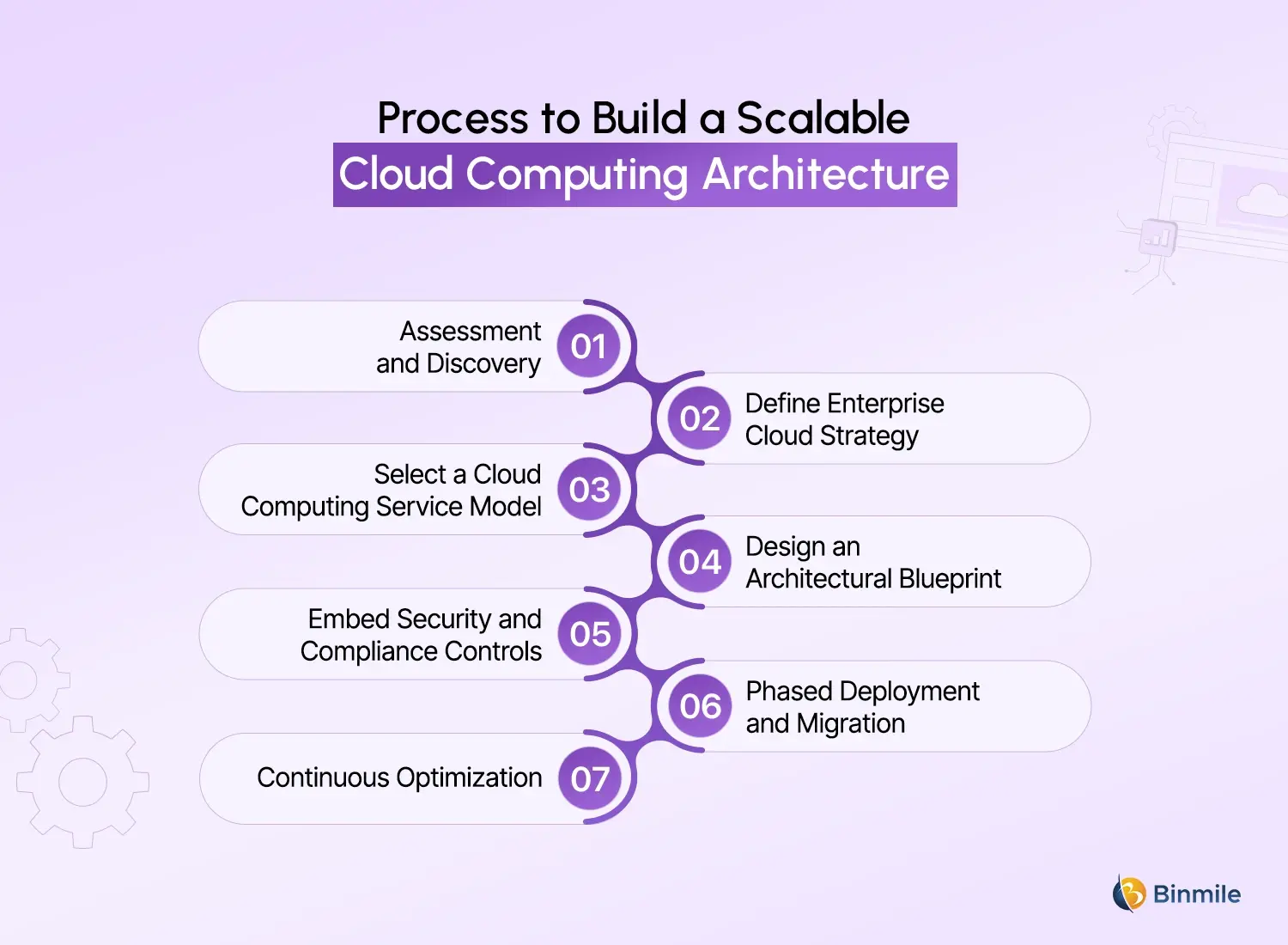 Process to Build a Scalable
Cloud Computing Architecture

Assessment and Discovery 01

02 Define Enterprise Cloud Strategy

Select a Cloud Computing Service Model 03

04 Design an Architectural Blueprint

Embed Security and Compliance Controls 05

06 Phased Deployment and Migration

Continuous Optimization 07

Binmile